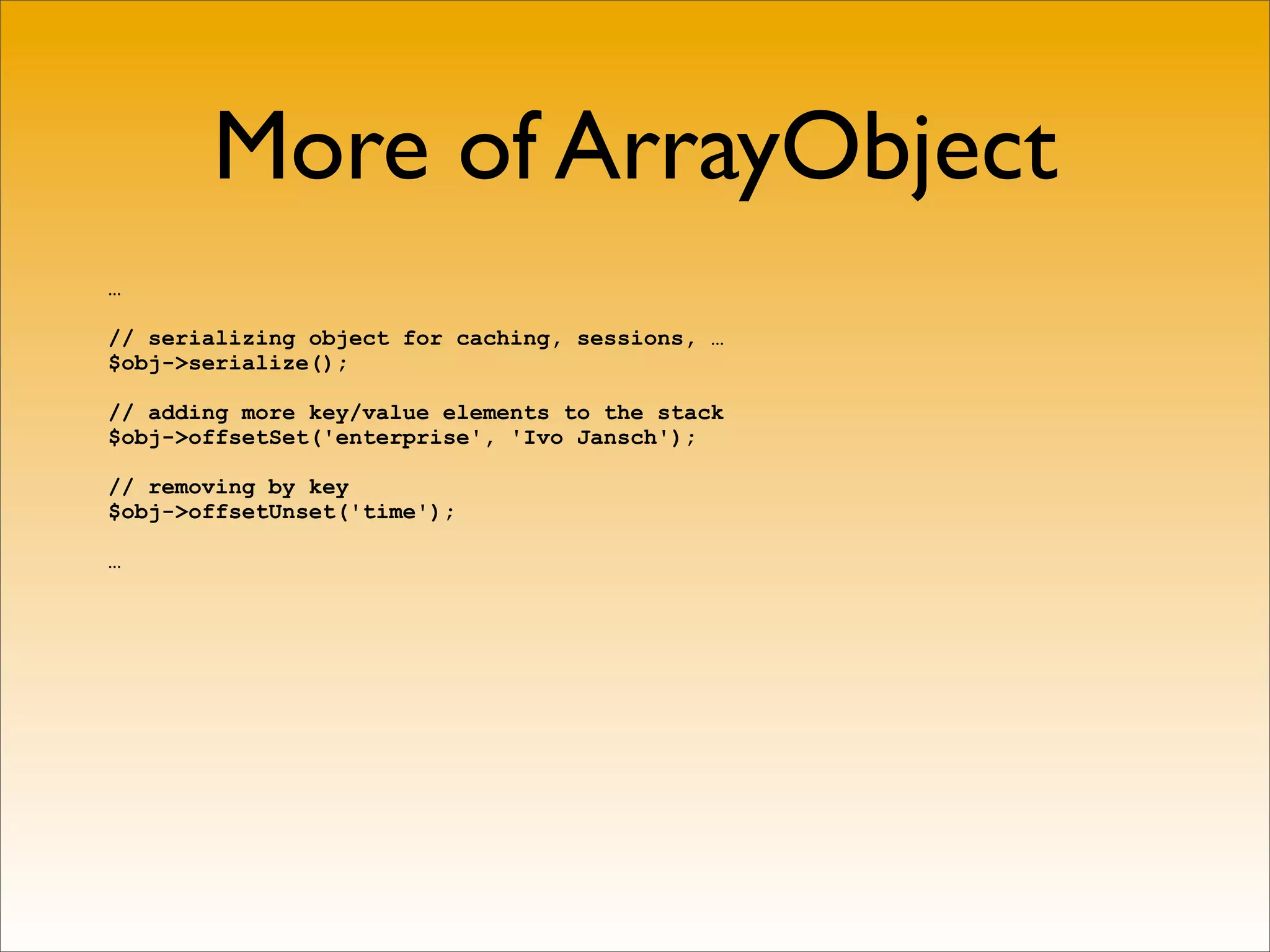 More of ArrayObject

…

// serializing object for caching, sessions, …
$obj->serialize();

// adding more key/value elements to the stack
$obj->offsetSet('enterprise', 'Ivo Jansch');

// removing by key
$obj->offsetUnset('time');

…